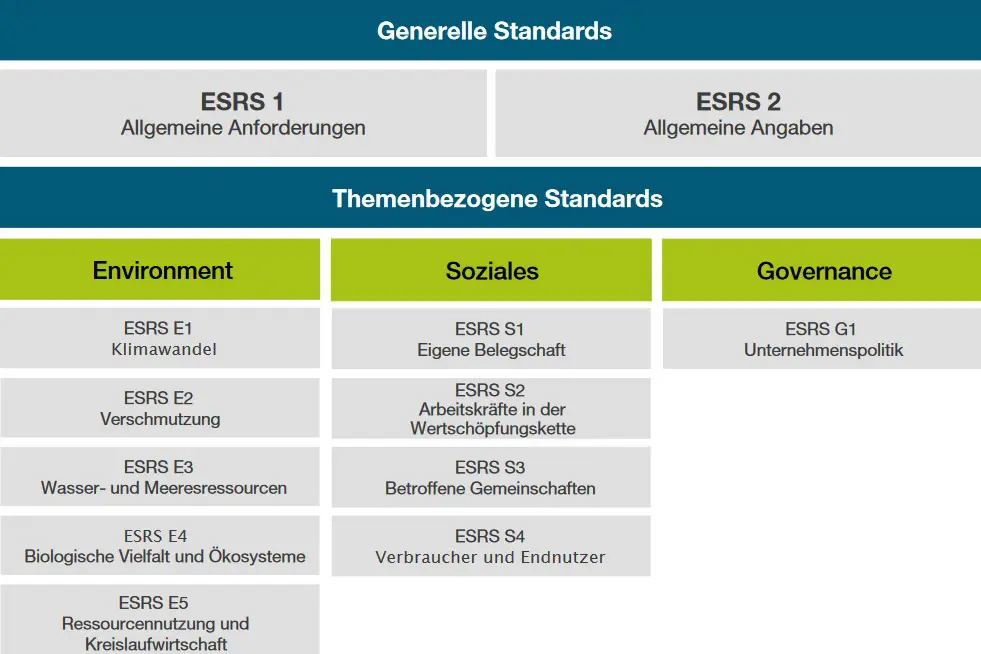 Generelle Standards

ESRS 1
Allgemeine Anforderungen

ESRS 2
Allgemeine Angaben

Themenbezogene Standards

Environment

ESRS E1
Klimawandel

ESRS E2
Verschmutzung

ESRS E3
Wasser- und Meeresressourcen

ESRS E4
Biologische Vielfalt und Ökosysteme

ESRS E5
Ressourcennutzung und Kreislaufwirtschaft

Soziales

ESRS S1
Eigene Belegschaft

ESRS S2
Arbeitskräfte in der Wertschöpfungskette

ESRS S3
Betroffene Gemeinschaften

ESRS S4
Verbraucher und Endnutzer

Governance

ESRS G1
Unternehmenspolitik